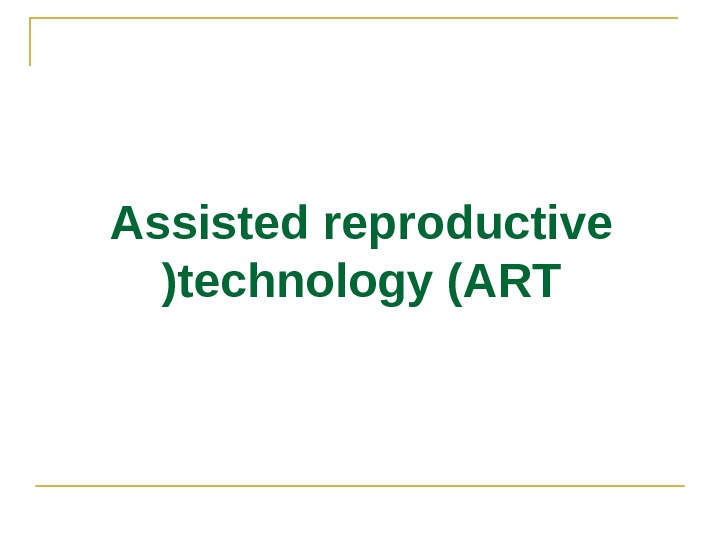 Assisted reproductive )technology (ART